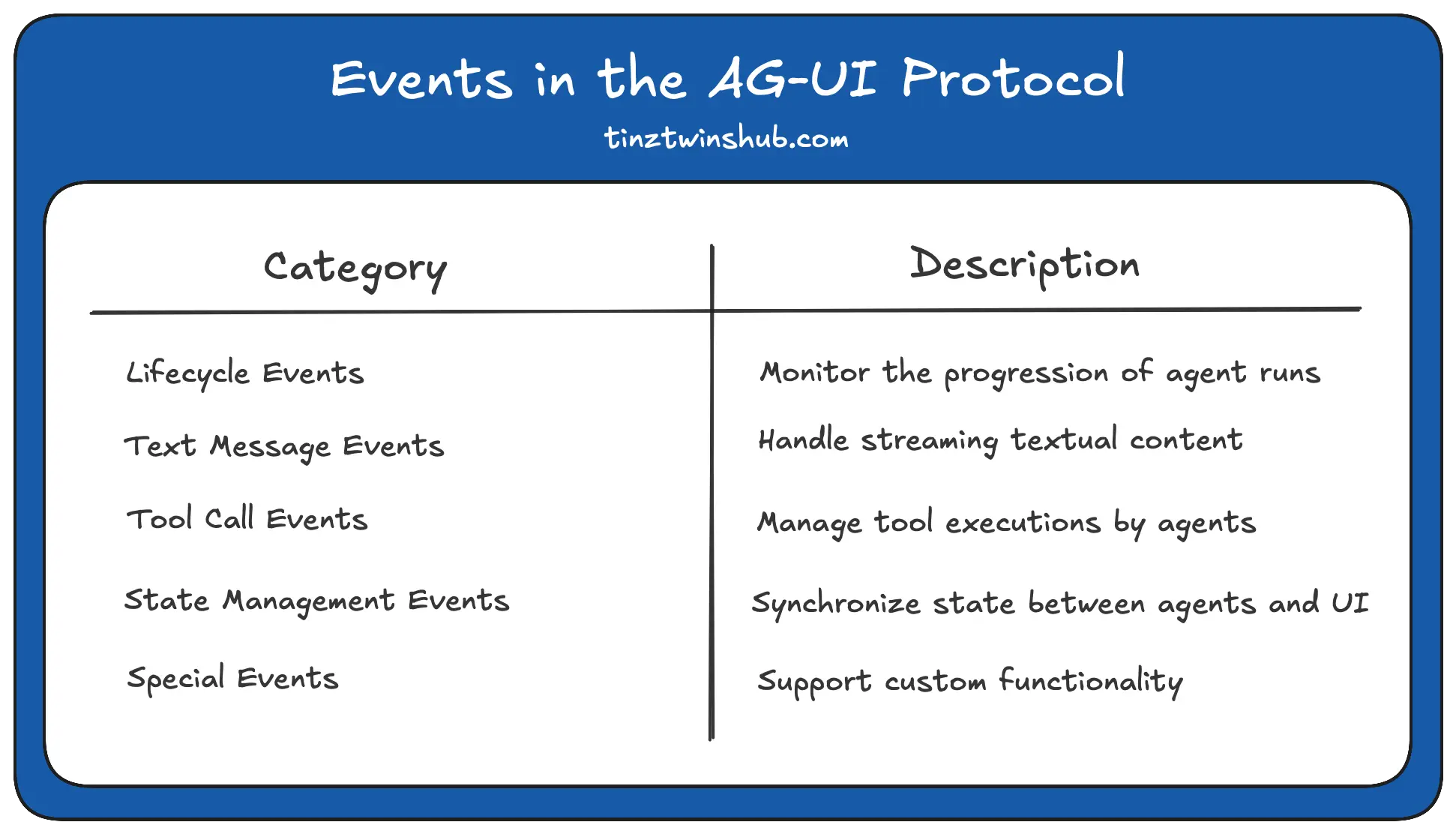 Events in the AG-UI Protocol

tinztwinshub.com

| Category | Description |
|---|---|
| Lifecycle Events | Monitor the progression of agent runs |
| Text Message Events | Handle streaming textual content |
| Tool Call Events | Manage tool executions by agents |
| State Management Events | Synchronize state between agents and UI |
| Special Events | Support custom functionality |